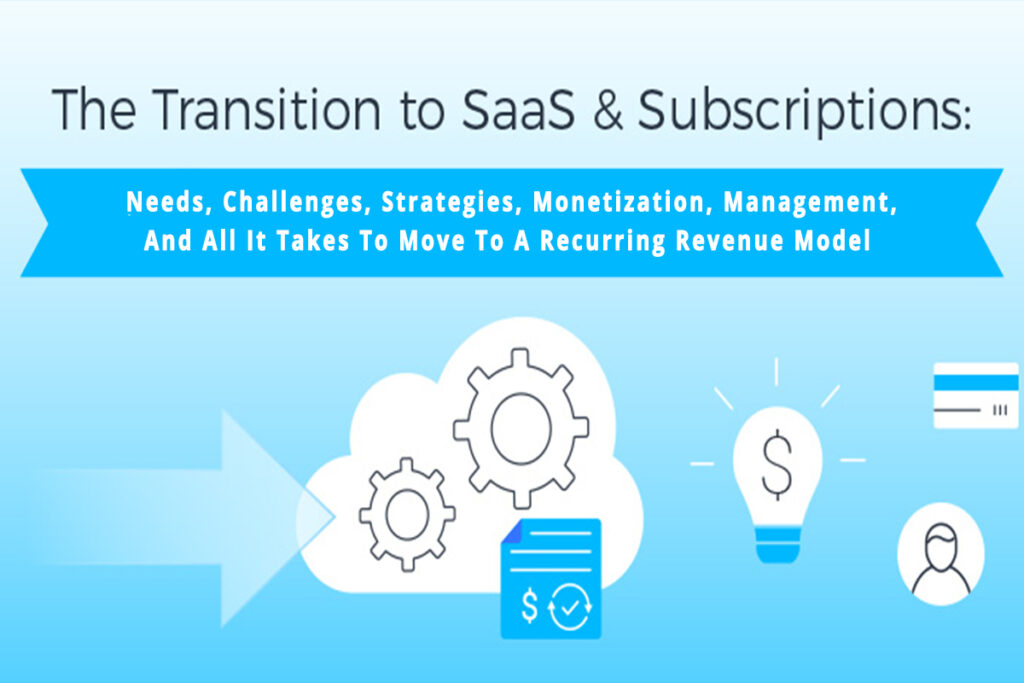 The Transition to SaaS & Subscriptions:

Needs, Challenges, Strategies, Monetization, Management, And All It Takes To Move To A Recurring Revenue Model

$

$